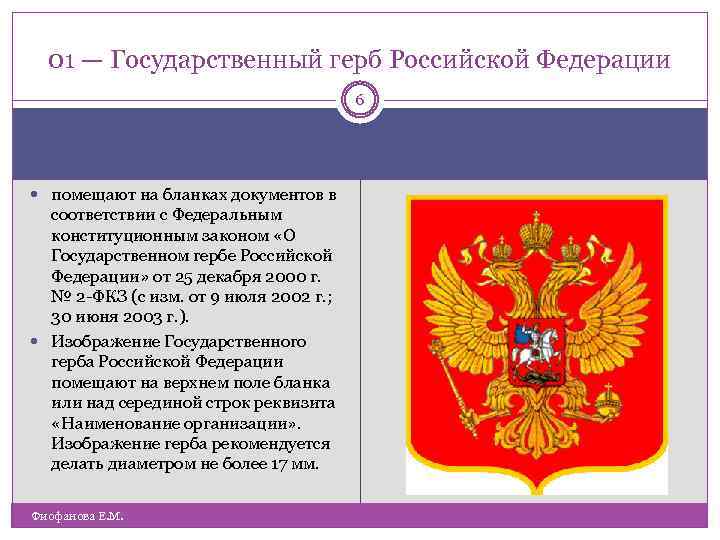 01 — Государственный герб Российской Федерации

6

помещают на бланках документов в соответствии с Федеральным конституционным законом «О Государственном гербе Российской Федерации» от 25 декабря 2000 г. № 2-ФКЗ (с изм. от 9 июля 2002 г.; 30 июня 2003 г.).

Изображение Государственного герба Российской Федерации помещают на верхнем поле бланка или над серединой строк реквизита «Наименование организации». Изображение герба рекомендуется делать диаметром не более 17 мм.

Фиофанова Е.М.